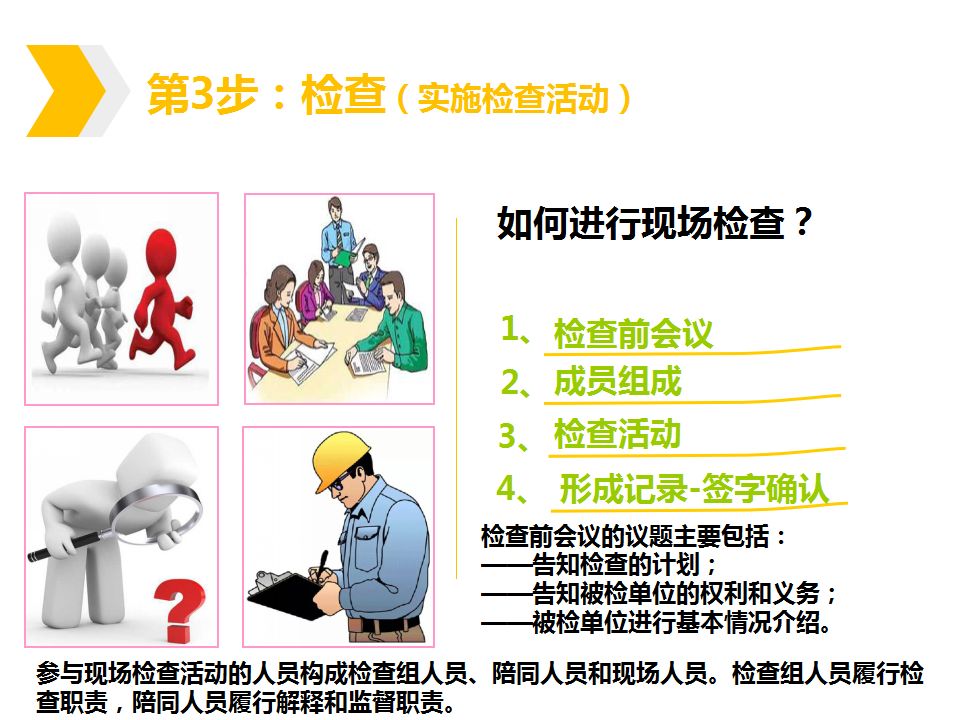 第3步：检查（实施检查活动）

如何进行现场检查？

1、检查前会议
2、成员组成
3、检查活动
4、形成记录-签字确认

检查前会议的议题主要包括：
——告知检查的计划；
——告知被检单位的权利和义务；
——被检单位进行基本情况介绍。

参与现场检查活动的人员构成检查组人员、陪同人员和现场人员。检查组人员履行检查职责，陪同人员履行解释和监督职责。